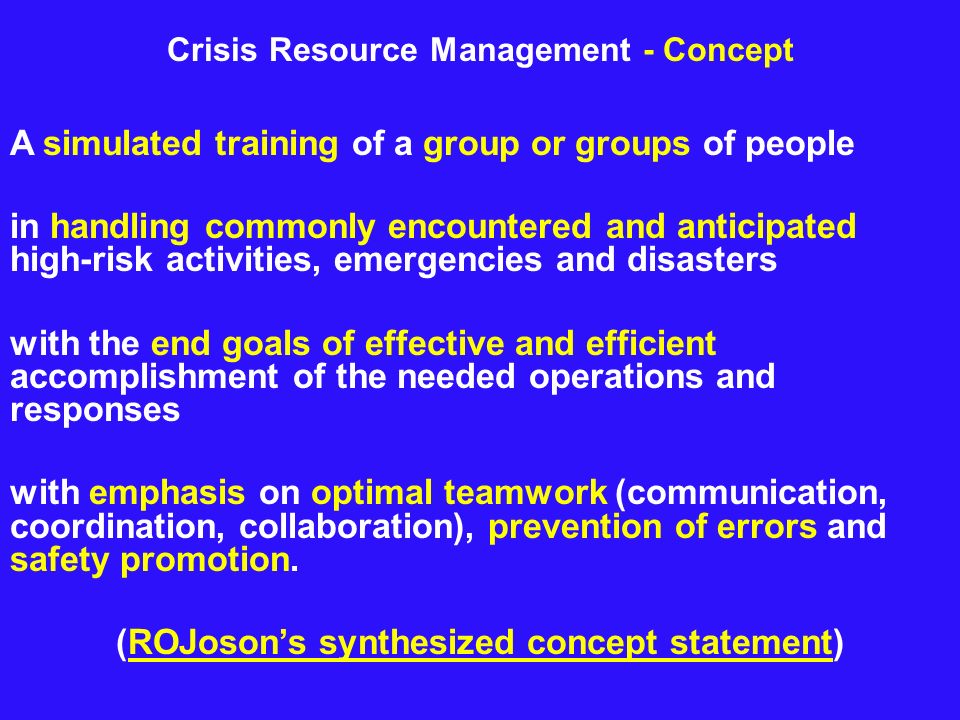 Crisis Resource Management - Concept

A simulated training of a group or groups of people

in handling commonly encountered and anticipated high-risk activities, emergencies and disasters

with the end goals of effective and efficient accomplishment of the needed operations and responses

with emphasis on optimal teamwork (communication, coordination, collaboration), prevention of errors and safety promotion.

(ROJoson's synthesized concept statement)